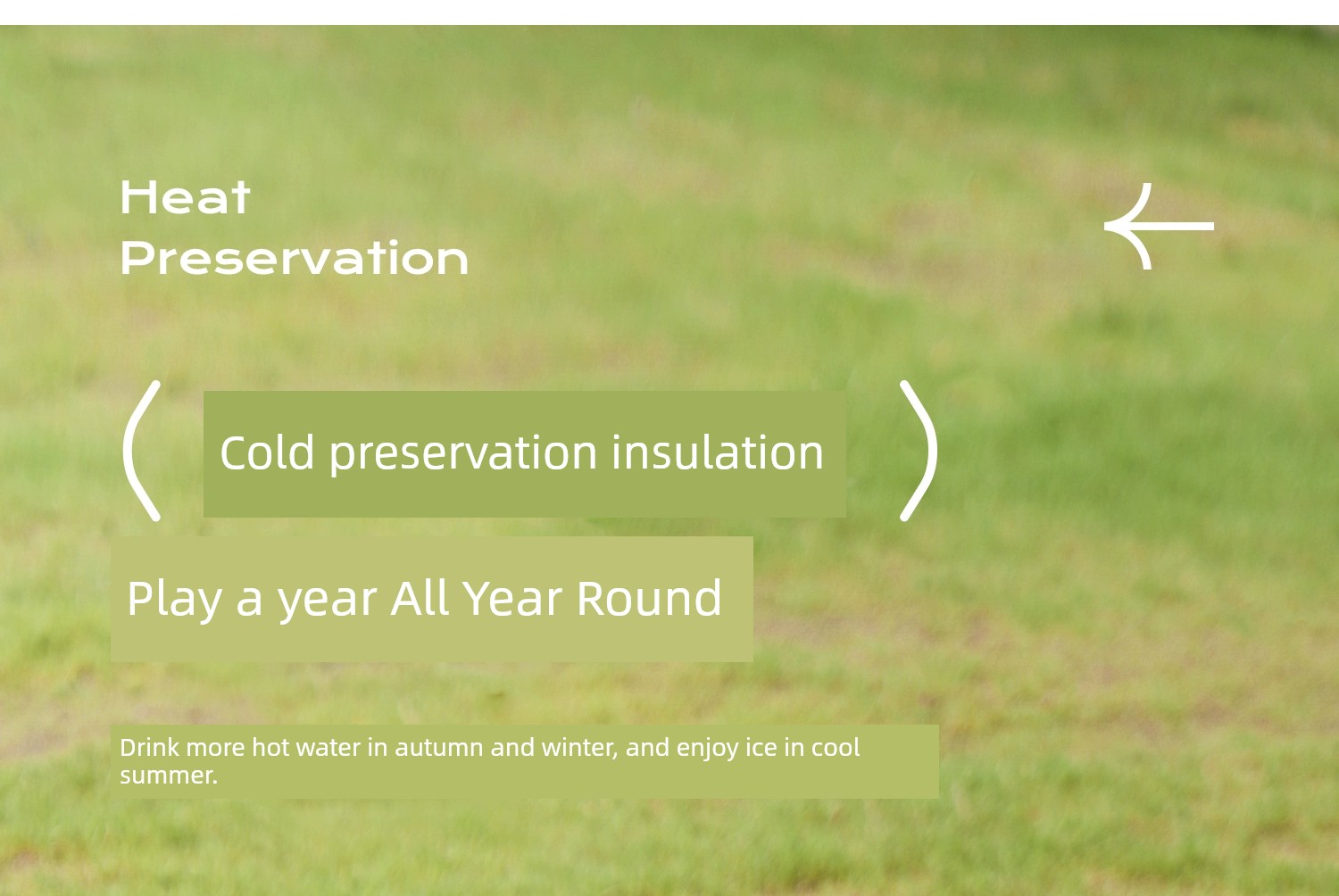 Heat
Preservation

( Cold preservation insulation )

Play a year All Year Round

Drink more hot water in autumn and winter, and enjoy ice in cool summer.